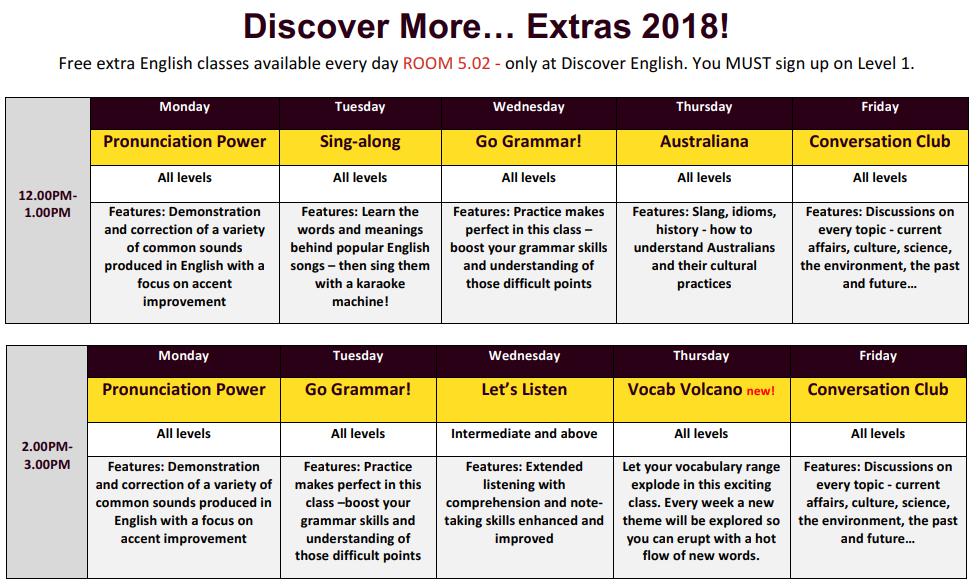 Discover More… Extras 2018!

Free extra English classes available every day ROOM 5.02 - only at Discover English. You MUST sign up on Level 1.

| | Monday | Tuesday | Wednesday | Thursday | Friday |
|---|---|---|---|---|---|
| 12.00PM-1.00PM | Pronunciation Power | Sing-along | Go Grammar! | Australiana | Conversation Club |
| | All levels | All levels | All levels | All levels | All levels |
| | Features: Demonstration and correction of a variety of common sounds produced in English with a focus on accent improvement | Features: Learn the words and meanings behind popular English songs – then sing them with a karaoke machine! | Features: Practice makes perfect in this class – boost your grammar skills and understanding of those difficult points | Features: Slang, idioms, history - how to understand Australians and their cultural practices | Features: Discussions on every topic - current affairs, culture, science, the environment, the past and future… |

| | Monday | Tuesday | Wednesday | Thursday | Friday |
|---|---|---|---|---|---|
| 2.00PM-3.00PM | Pronunciation Power | Go Grammar! | Let's Listen | Vocab Volcano new! | Conversation Club |
| | All levels | All levels | Intermediate and above | All levels | All levels |
| | Features: Demonstration and correction of a variety of common sounds produced in English with a focus on accent improvement | Features: Practice makes perfect in this class –boost your grammar skills and understanding of those difficult points | Features: Extended listening with comprehension and note-taking skills enhanced and improved | Let your vocabulary range explode in this exciting class. Every week a new theme will be explored so you can erupt with a hot flow of new words. | Features: Discussions on every topic - current affairs, culture, science, the environment, the past and future… |